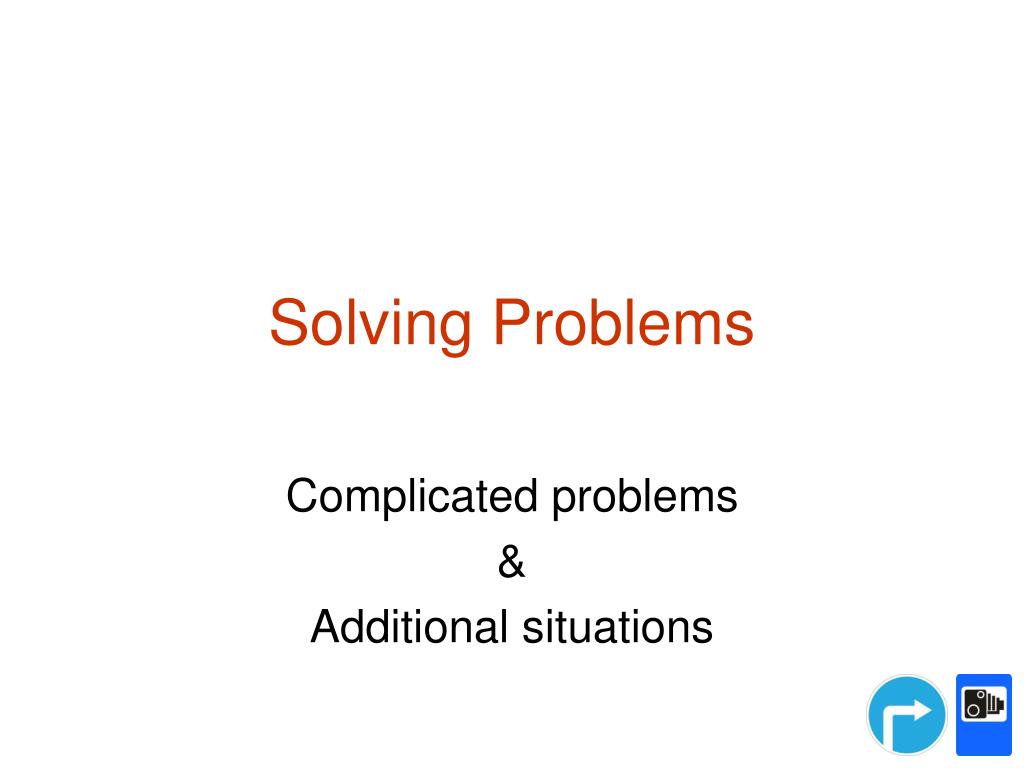 Solving Problems

Complicated problems
&
Additional situations